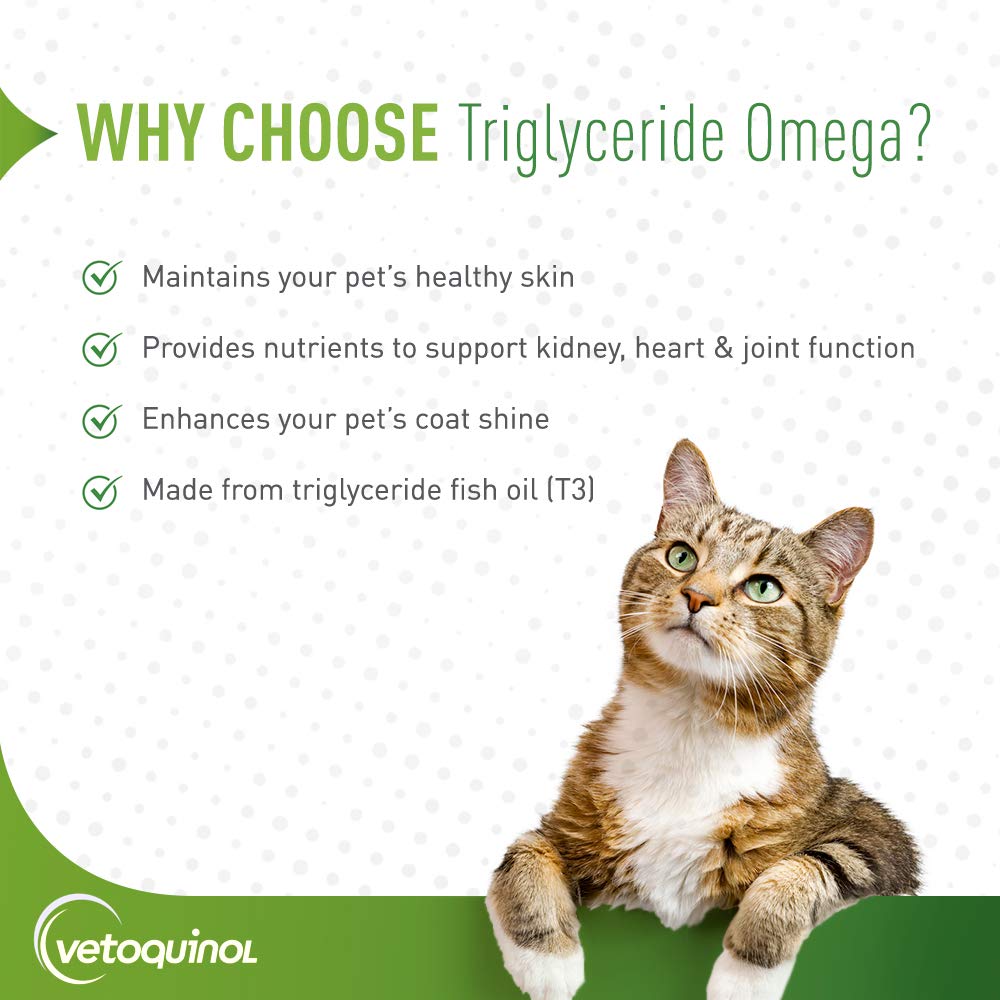 WHY CHOOSE Triglyceride Omega?

Maintains your pet's healthy skin

Provides nutrients to support kidney, heart & joint function

Enhances your pet's coat shine

Made from triglyceride fish oil (T3)

vetoquinol